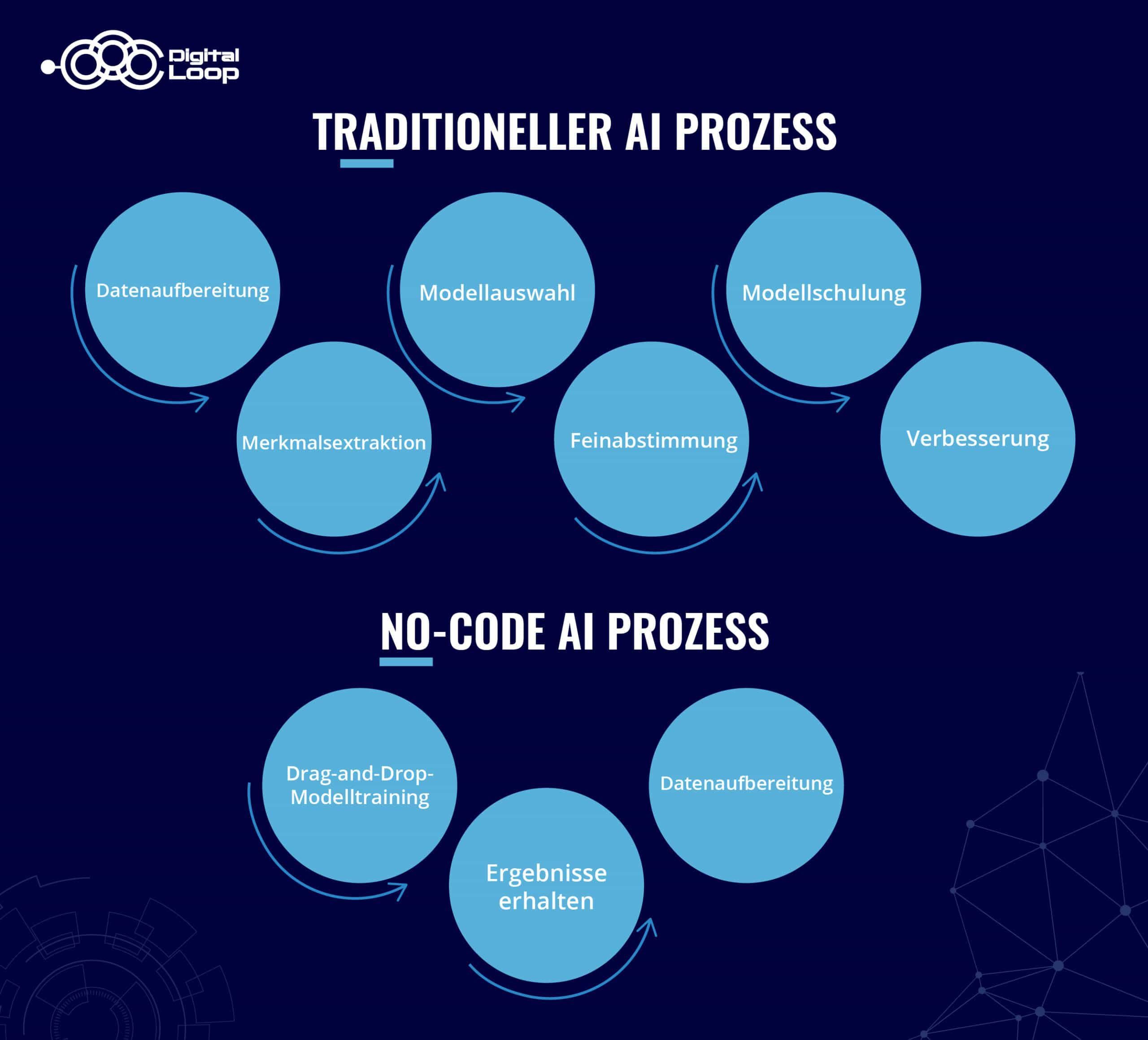 Digital Loop

TRADITIONELLER AI PROZESS

Datenaufbereitung

Merkmalsextraktion

Modellauswahl

Feinabstimmung

Modellschulung

Verbesserung

NO-CODE AI PROZESS

Drag-and-Drop-Modelltraining

Ergebnisse erhalten

Datenaufbereitung